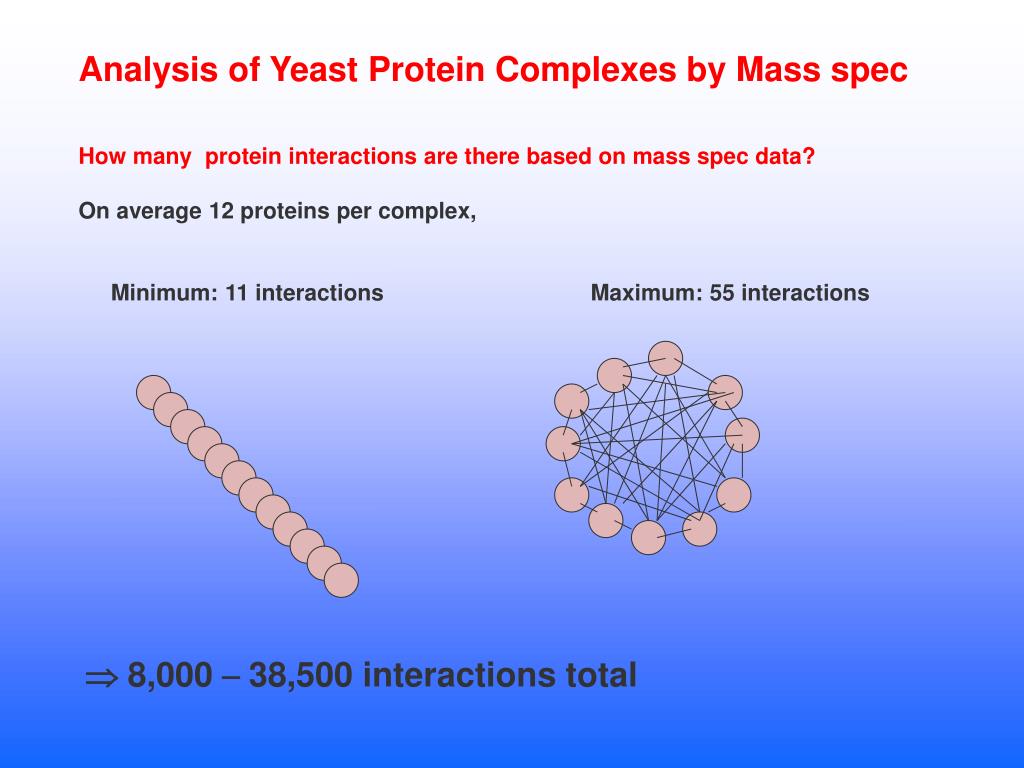 Analysis of Yeast Protein Complexes by Mass spec

How many protein interactions are there based on mass spec data?

On average 12 proteins per complex,

Minimum: 11 interactions

Maximum: 55 interactions

$\Rightarrow$ 8,000 – 38,500 interactions total